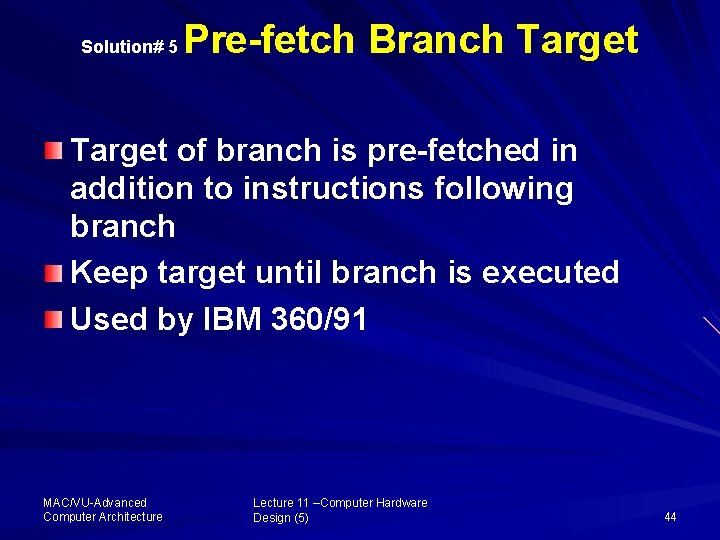 Solution# 5 Pre-fetch Branch Target

Target of branch is pre-fetched in addition to instructions following branch

Keep target until branch is executed

Used by IBM 360/91

MAC/VU-Advanced Computer Architecture

Lecture 11 –Computer Hardware Design (5)

44